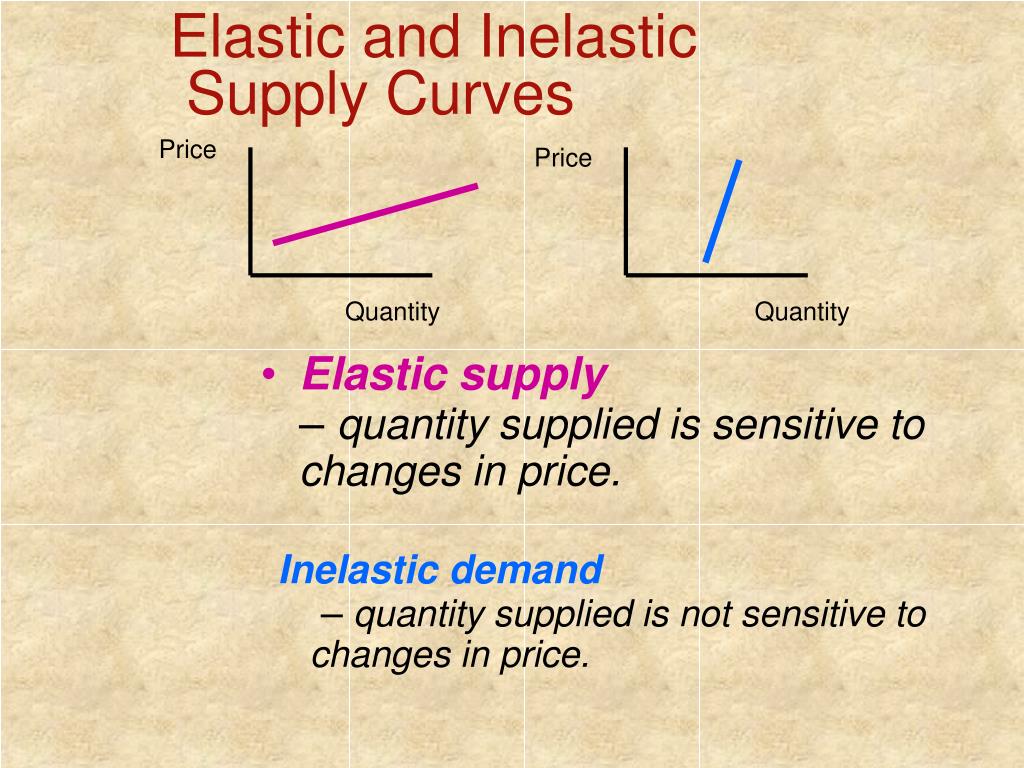 Elastic and Inelastic Supply Curves

Price

Quantity

Price

Quantity

• Elastic supply
– quantity supplied is sensitive to changes in price.

Inelastic demand
– quantity supplied is not sensitive to changes in price.